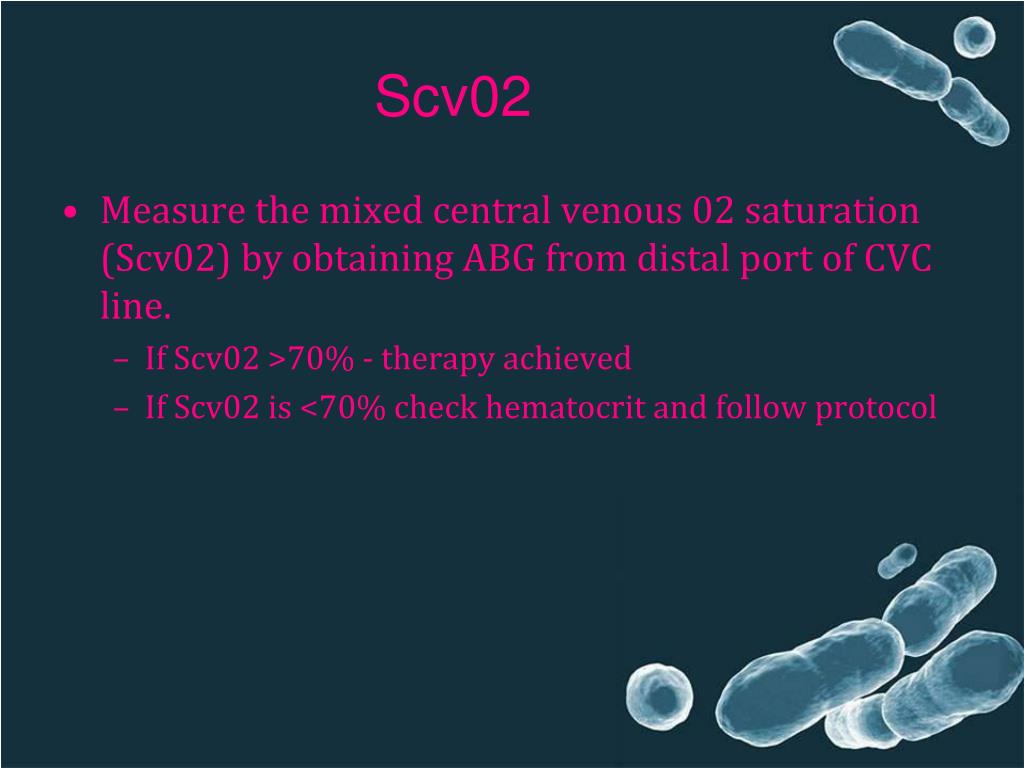 Scv02

• Measure the mixed central venous 02 saturation (Scv02) by obtaining ABG from distal port of CVC line.
  – If Scv02 >70% - therapy achieved
  – If Scv02 is <70% check hematocrit and follow protocol